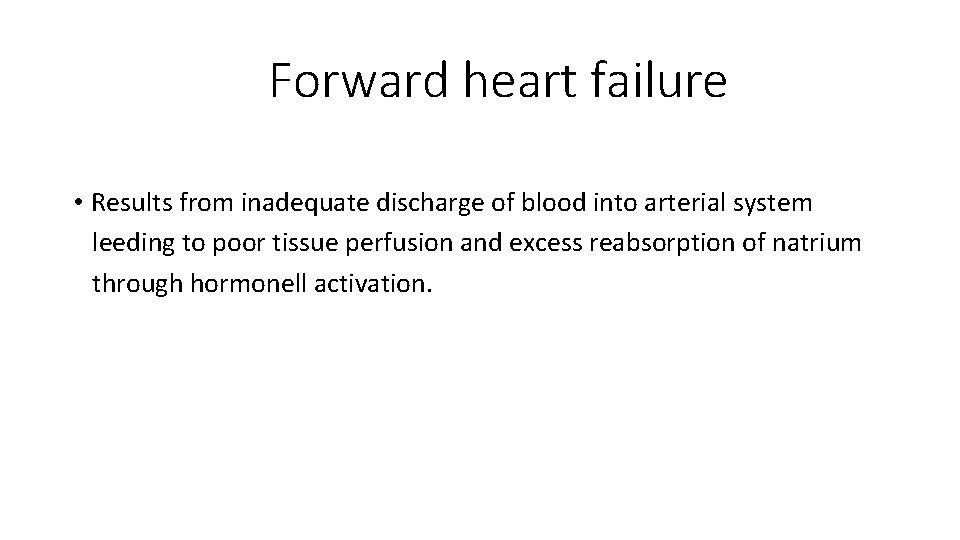 Forward heart failure

• Results from inadequate discharge of blood into arterial system leeding to poor tissue perfusion and excess reabsorption of natrium through hormonell activation.